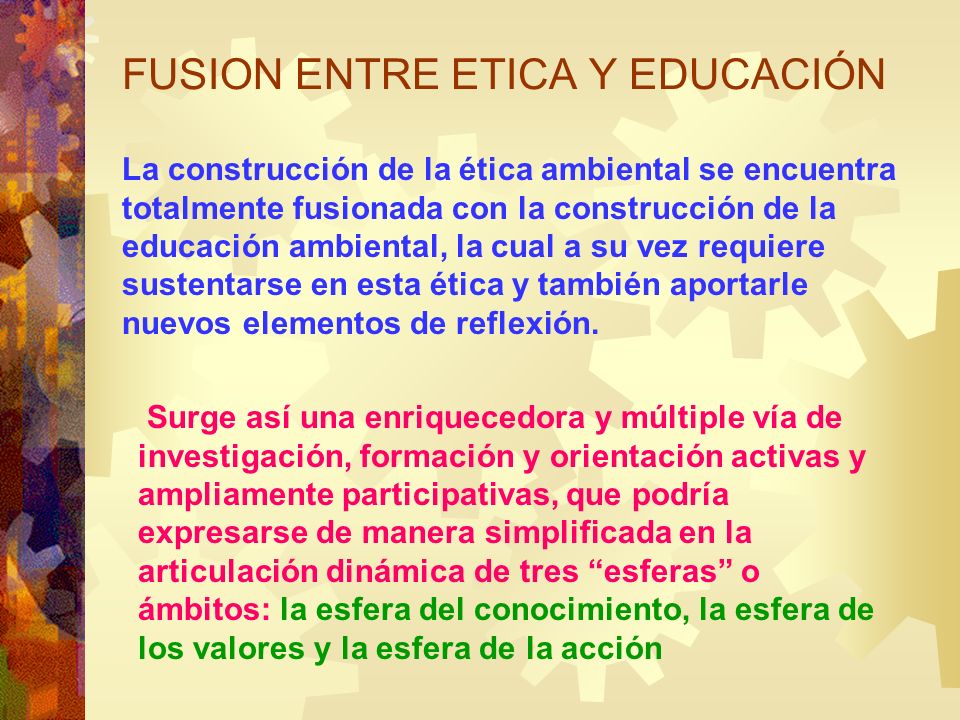 FUSION ENTRE ETICA Y EDUCACIÓN

La construcción de la ética ambiental se encuentra totalmente fusionada con la construcción de la educación ambiental, la cual a su vez requiere sustentarse en esta ética y también aportarle nuevos elementos de reflexión.

Surge así una enriquecedora y múltiple vía de investigación, formación y orientación activas y ampliamente participativas, que podría expresarse de manera simplificada en la articulación dinámica de tres “esferas” o ámbitos: la esfera del conocimiento, la esfera de los valores y la esfera de la acción